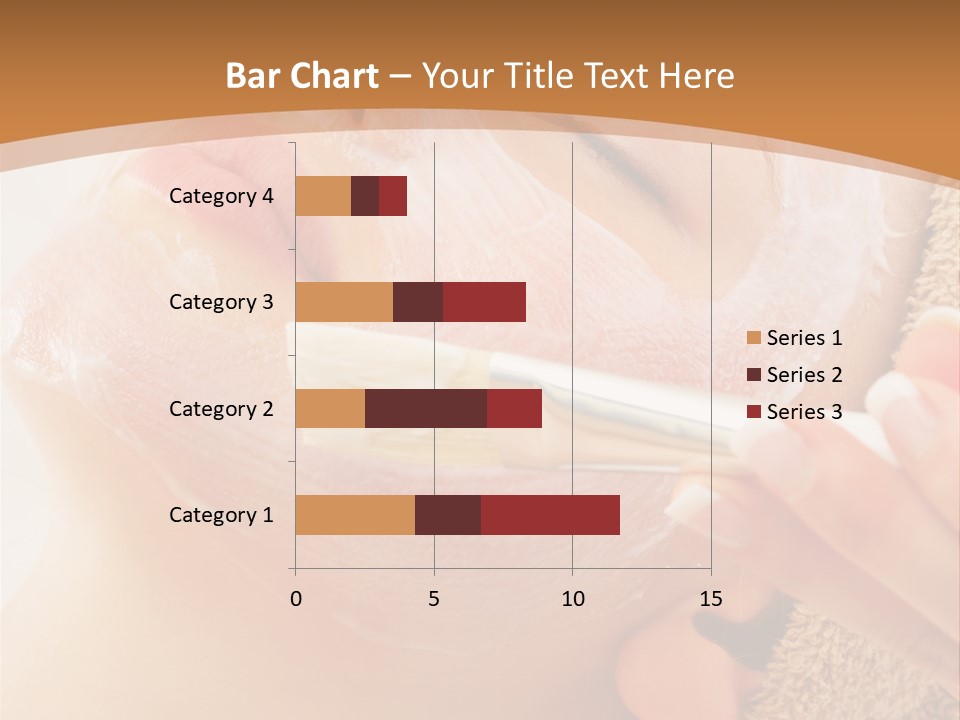 Bar Chart – Your Title Text Here

Category 4
Category 3
Category 2
Category 1

0
5
10
15

Series 1
Series 2
Series 3